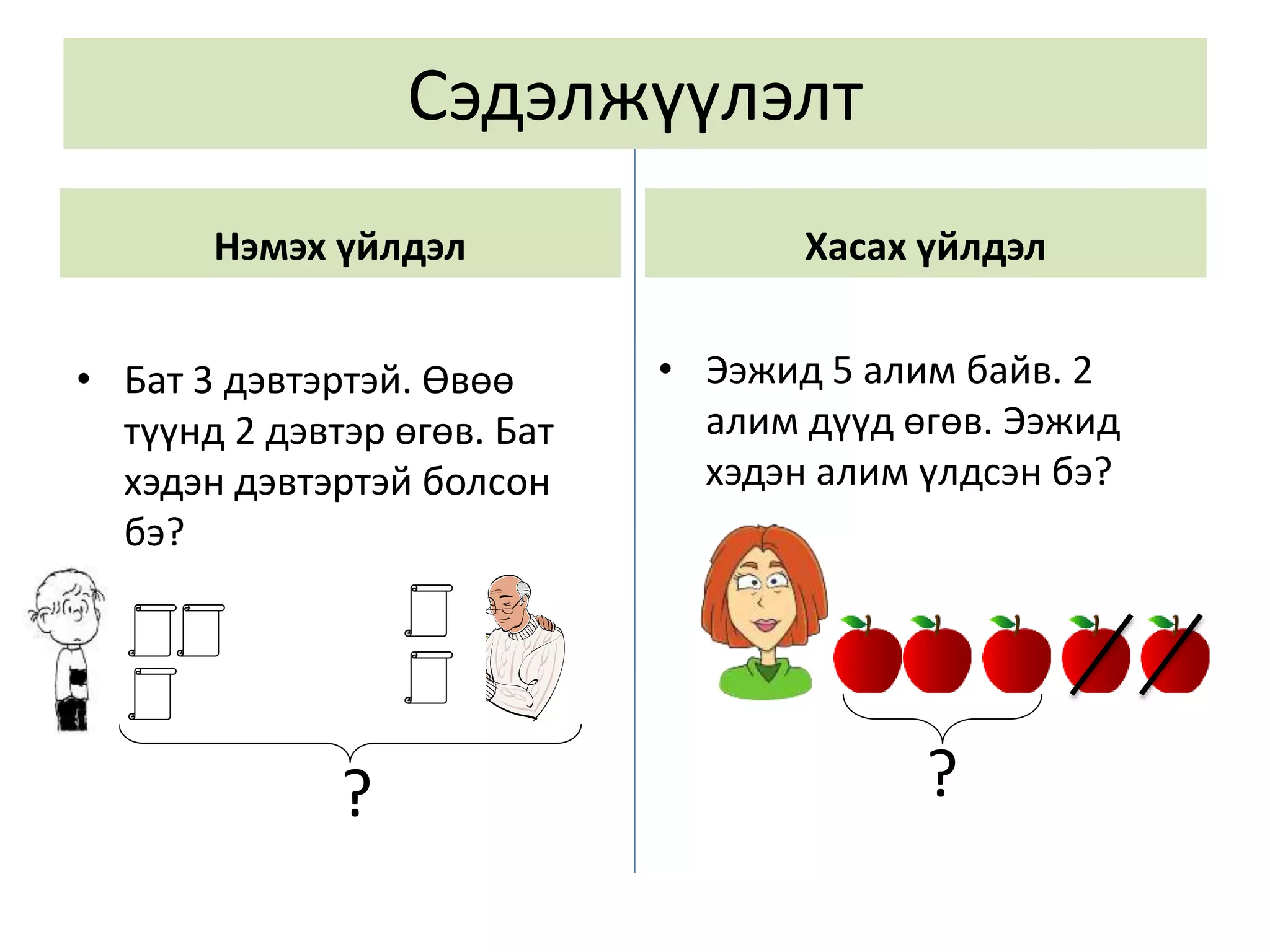 Сэдэлжүүлэлт

Нэмэх үйлдэл

• Бат 3 дэвтэртэй. Өвөө түүнд 2 дэвтэр өгөв. Бат хэдэн дэвтэртэй болсон бэ?

?

Хасах үйлдэл

• Ээжид 5 алим байв. 2 алим дүүд өгөв. Ээжид хэдэн алим үлдсэн бэ?

?